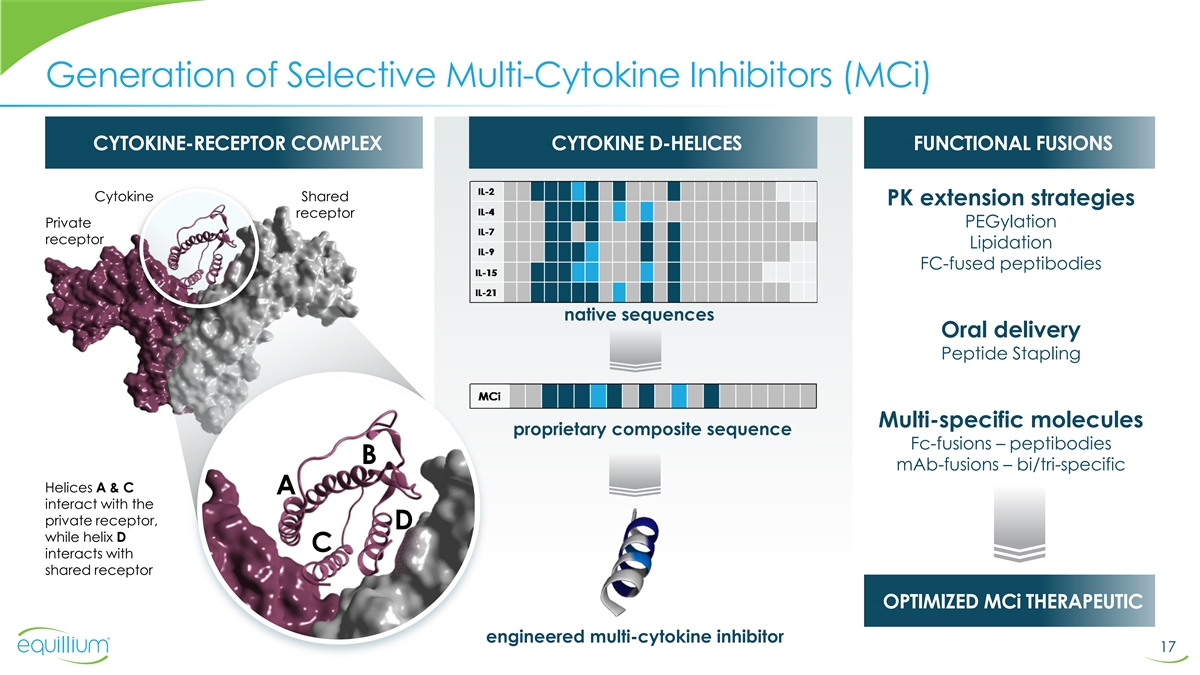 Generation of Selective Multi-Cytokine Inhibitors (MCi)

CYTOKINE-RECEPTOR COMPLEX

Cytokine

Shared receptor

Private receptor

B

A

D

C

Helices **A & C** interact with the private receptor, while helix **D** interacts with shared receptor

CYTOKINE D-HELICES

IL-2

IL-4

IL-7

IL-9

IL-15

IL-21

native sequences

MCi

proprietary composite sequence

engineered multi-cytokine inhibitor

FUNCTIONAL FUSIONS

PK extension strategies

PEGylation

Lipidation

FC-fused peptibodies

Oral delivery

Peptide Stapling

Multi-specific molecules

Fc-fusions – peptibodies

mAb-fusions – bi/tri-specific

OPTIMIZED MCi THERAPEUTIC

equillium

17